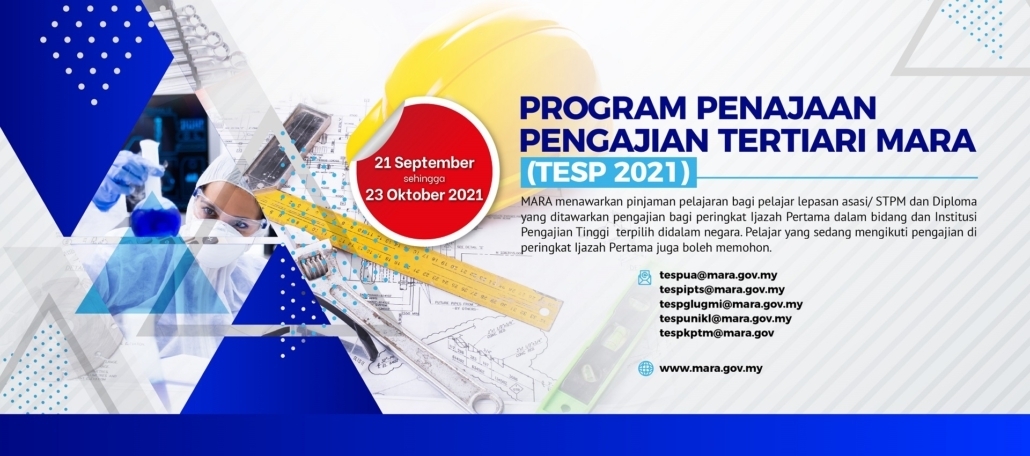 21 September
sehingga
23 Oktober 2021

PROGRAM PENAJAAN PENGAJIAN TERTIARI MARA
(TESP 2021)

MARA menawarkan pinjaman pelajaran bagi pelajar lepasan asasi/ STPM dan Diploma yang ditawarkan pengajian bagi peringkat Ijazah Pertama dalam bidang dan Institusi Pengajian Tinggi terpilih didalam negara. Pelajar yang sedang mengikuti pengajian di peringkat Ijazah Pertama juga boleh memohon.

tespua@mara.gov.my
tespipts@mara.gov.my
tespglugmi@mara.gov.my
tespunikl@mara.gov.my
tespkptm@mara.gov

www.mara.gov.my